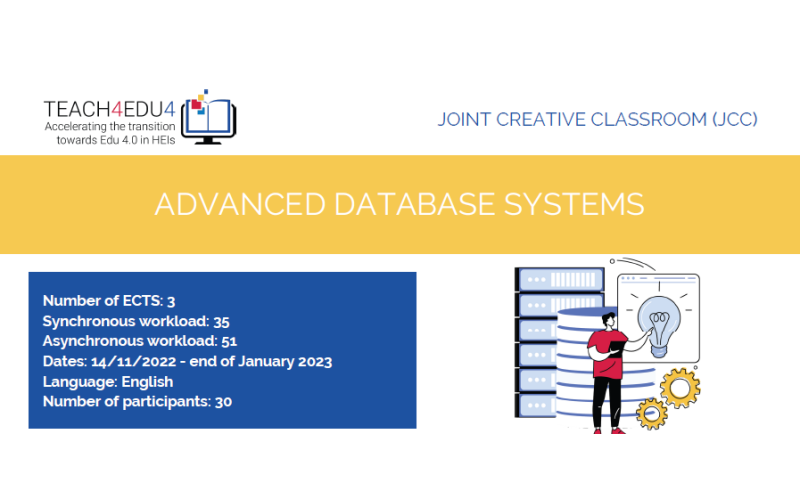 TEACH4EDU4
Accelerating the transition towards Edu 4.0 in HEIs

JOINT CREATIVE CLASSROOM (JCC)

ADVANCED DATABASE SYSTEMS

Number of ECTS: 3
Synchronous workload: 35
Asynchronous workload: 51
Dates: 14/11/2022 - end of January 2023
Language: English
Number of participants: 30